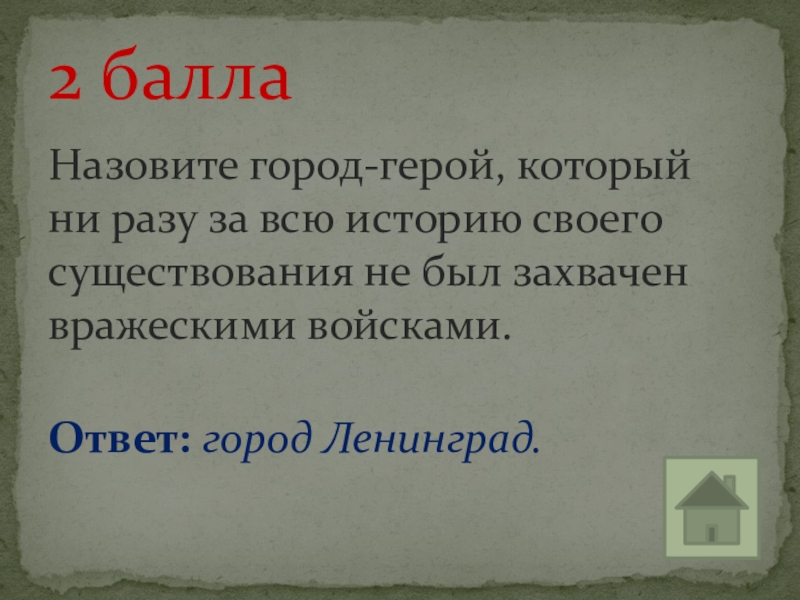 2 балла

Назовите город-герой, который ни разу за всю историю своего существования не был захвачен вражескими войсками.

Ответ: город Ленинград.